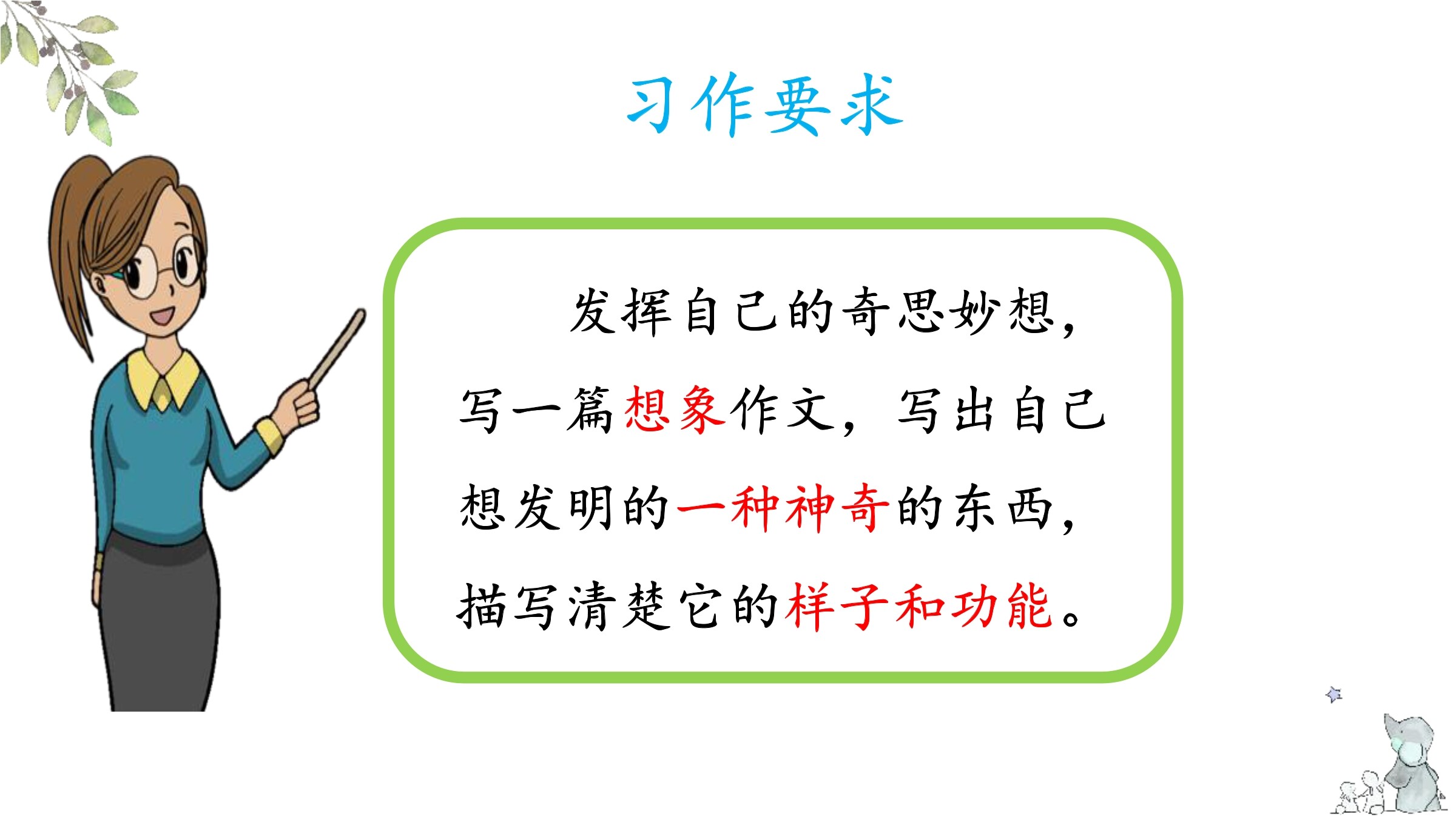 习作要求

发挥自己的奇思妙想，写一篇想象作文，写出自己想发明的一种神奇的东西，描写清楚它的样子和功能。